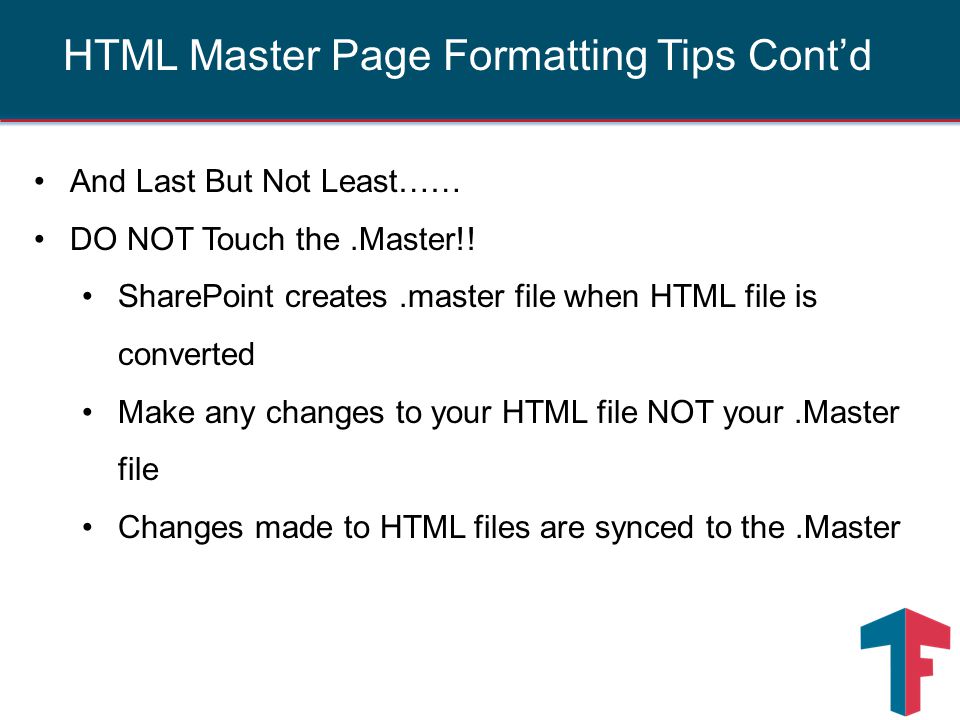 HTML Master Page Formatting Tips Cont’d

• And Last But Not Least……
• DO NOT Touch the .Master!!
  • SharePoint creates .master file when HTML file is converted
  • Make any changes to your HTML file NOT your .Master file
  • Changes made to HTML files are synced to the .Master